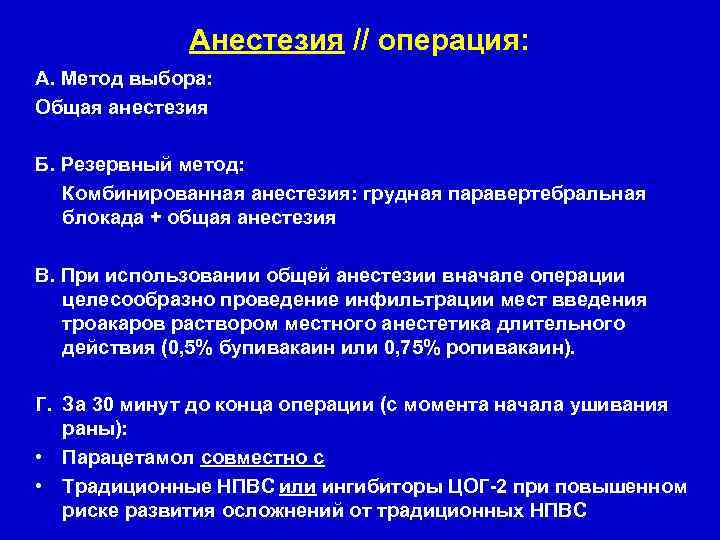 Анестезия // операция:

А. Метод выбора:
Общая анестезия

Б. Резервный метод:
Комбинированная анестезия: грудная паравертебральная блокада + общая анестезия

В. При использовании общей анестезии вначале операции целесообразно проведение инфильтрации мест введения троакаров раствором местного анестетика длительного действия (0,5% бупивакаин или 0,75% ропивакаин).

Г. За 30 минут до конца операции (с момента начала ушивания раны):
• Парацетамол совместно с
• Традиционные НПВС или ингибиторы ЦОГ-2 при повышенном риске развития осложнений от традиционных НПВС